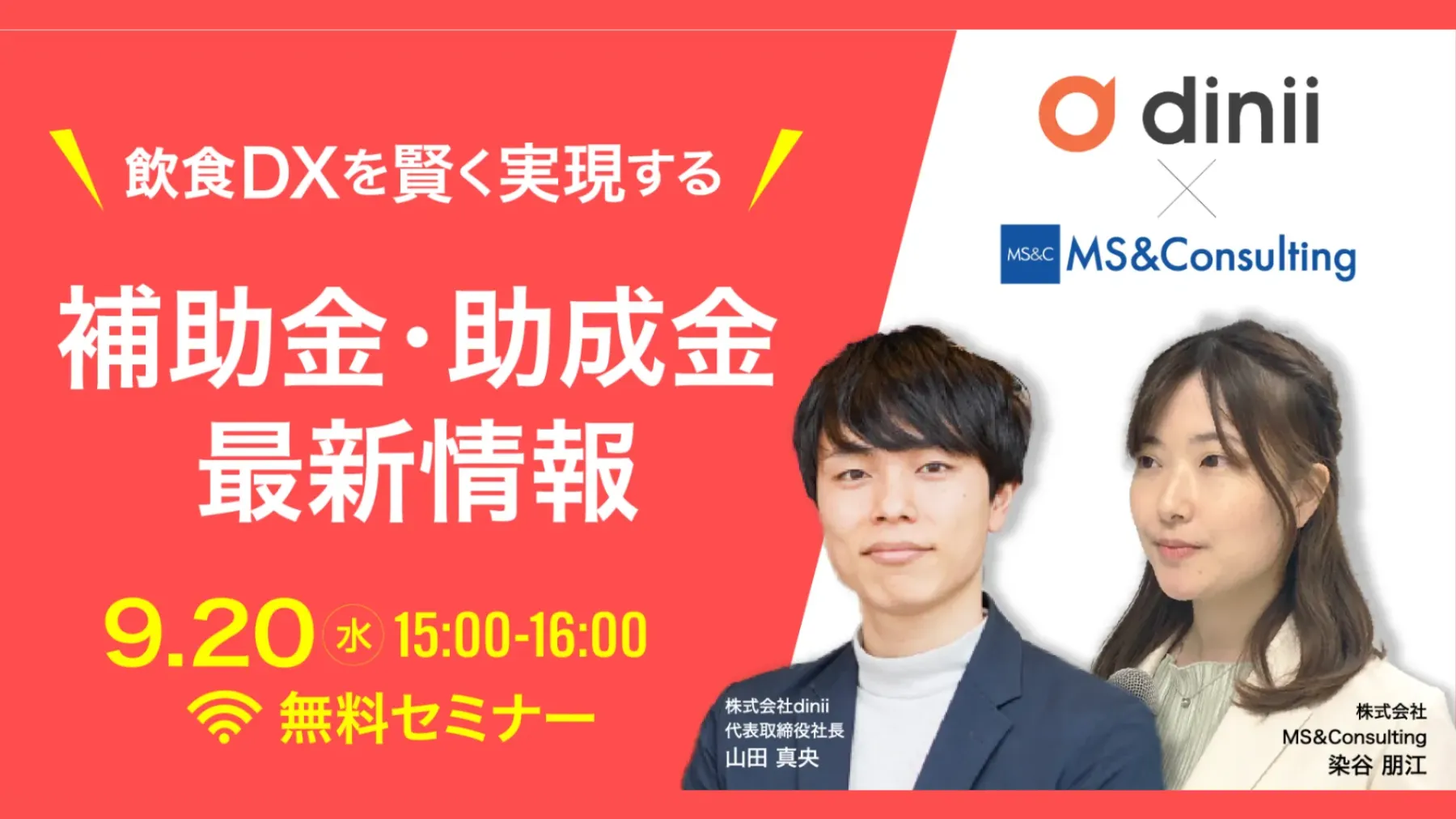 飲食DXを賢く実現する

補助金・助成金
最新情報

9.20 水 15:00-16:00

無料セミナー

dinii
×
MS&C MS&Consulting

株式会社dinii
代表取締役社長
山田 真央

株式会社
MS&Consulting
染谷 朋江